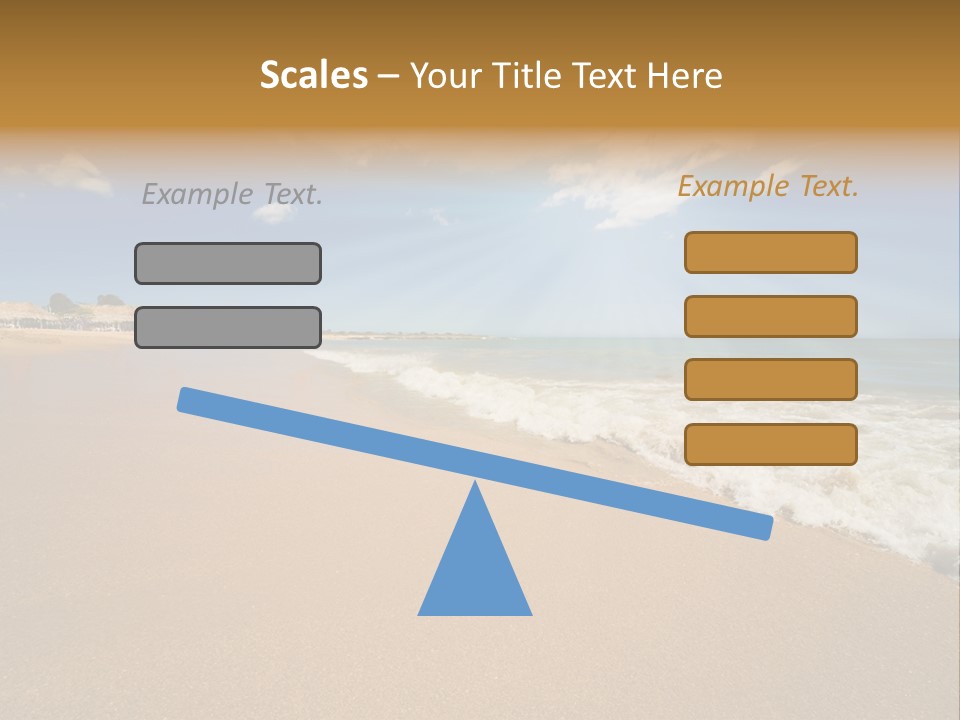 Scales – Your Title Text Here

Example Text.

Example Text.